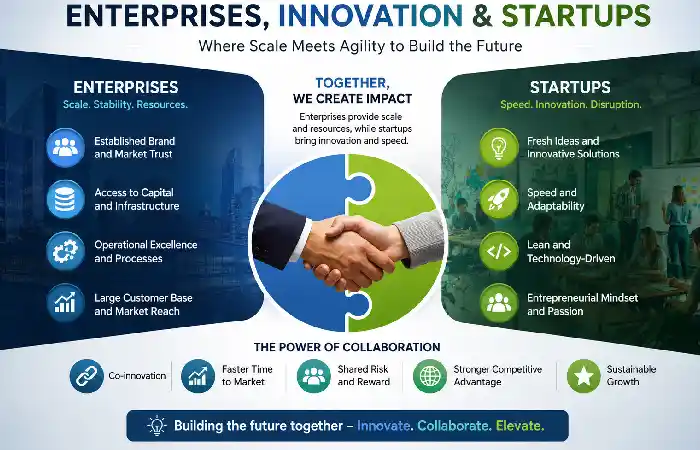 ENTERPRISES, INNOVATION & STARTUPS

Where Scale Meets Agility to Build the Future

ENTERPRISES
Scale. Stability. Resources.

Established Brand and Market Trust

Access to Capital and Infrastructure

Operational Excellence and Processes

Large Customer Base and Market Reach

TOGETHER, WE CREATE IMPACT

Enterprises provide scale and resources, while startups bring innovation and speed.

STARTUPS
Speed. Innovation. Disruption.

Fresh Ideas and Innovative Solutions

Speed and Adaptability

Lean and Technology-Driven

Entrepreneurial Mindset and Passion

THE POWER OF COLLABORATION

Co-innovation

Faster Time to Market

Shared Risk and Reward

Stronger Competitive Advantage

Sustainable Growth

Building the future together – Innovate. Collaborate. Elevate.